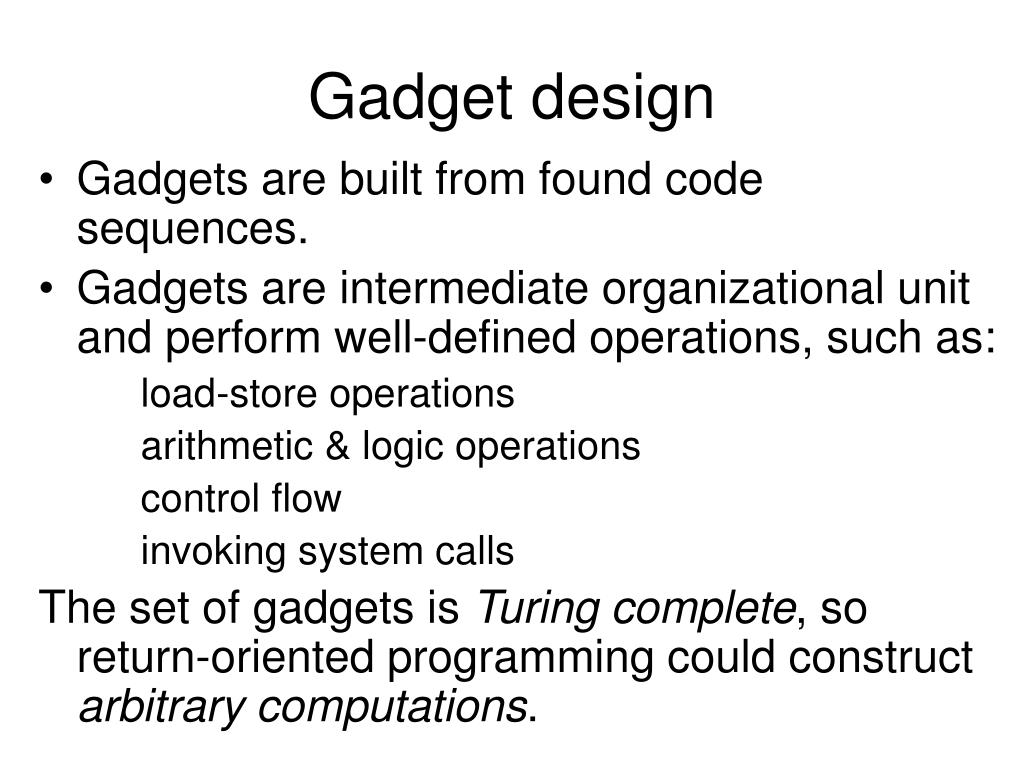 Gadget design

• Gadgets are built from found code sequences.
• Gadgets are intermediate organizational unit and perform well-defined operations, such as:
load-store operations
arithmetic & logic operations
control flow
invoking system calls

The set of gadgets is Turing complete, so return-oriented programming could construct arbitrary computations.